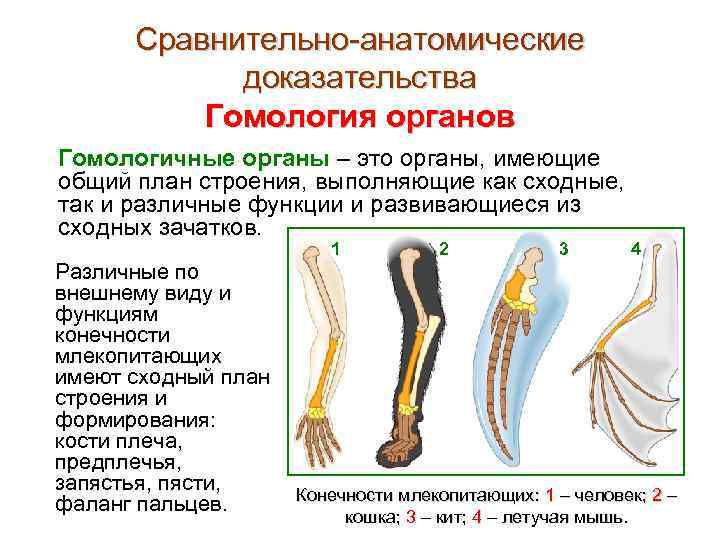 Сравнительно-анатомические доказательства
Гомология органов

Гомологичные органы – это органы, имеющие общий план строения, выполняющие как сходные, так и различные функции и развивающиеся из сходных зачатков.

Различные по внешнему виду и функциям конечности млекопитающих имеют сходный план строения и формирования: кости плеча, предплечья, запястья, пясти, фаланг пальцев.

1 2 3 4

Конечности млекопитающих: 1 – человек; 2 – кошка; 3 – кит; 4 – летучая мышь.